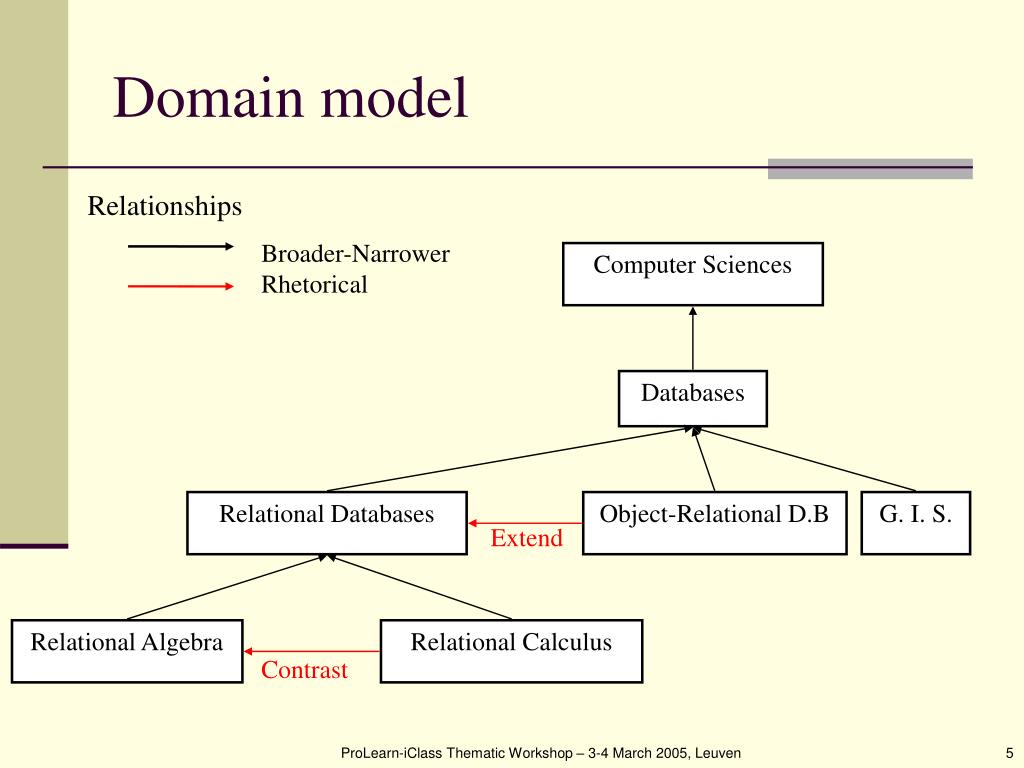 Domain model

Relationships

Broader-Narrower
Rhetorical

Computer Sciences

Databases

Relational Databases

Extend

Object-Relational D.B

G. I. S.

Relational Algebra

Contrast

Relational Calculus

ProLearn-iClass Thematic Workshop – 3-4 March 2005, Leuven

5